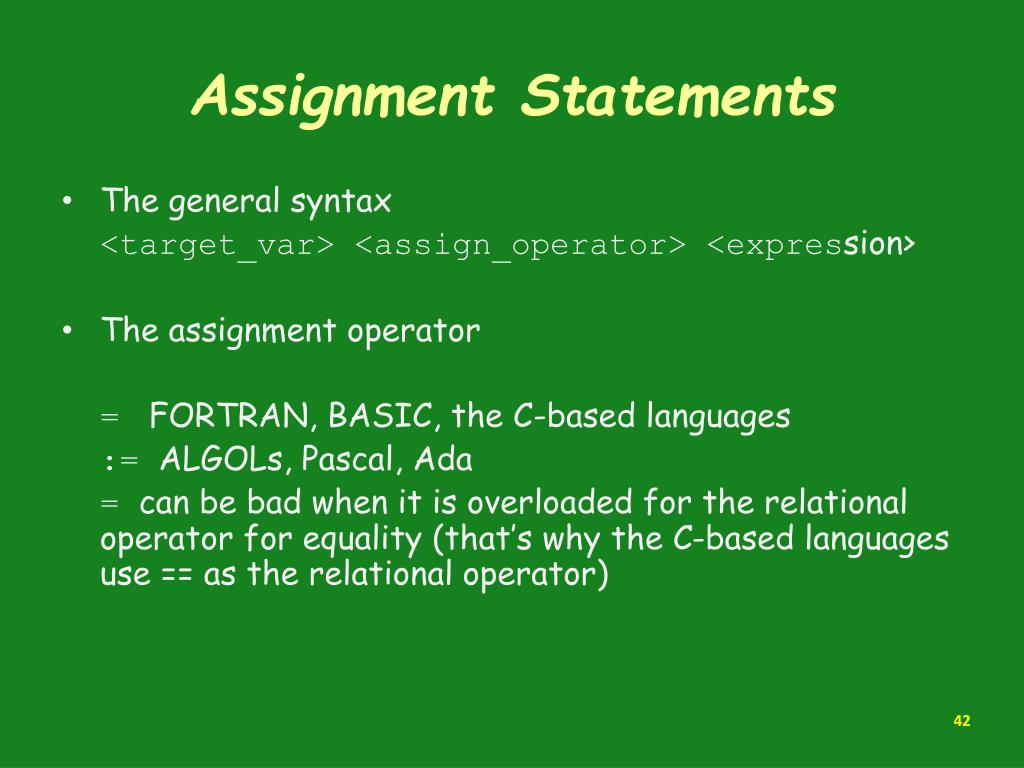 Assignment Statements

• The general syntax
<target_var> <assign_operator> <expression>

• The assignment operator

= FORTRAN, BASIC, the C-based languages
:= ALGOLs, Pascal, Ada
= can be bad when it is overloaded for the relational operator for equality (that's why the C-based languages use == as the relational operator)

42